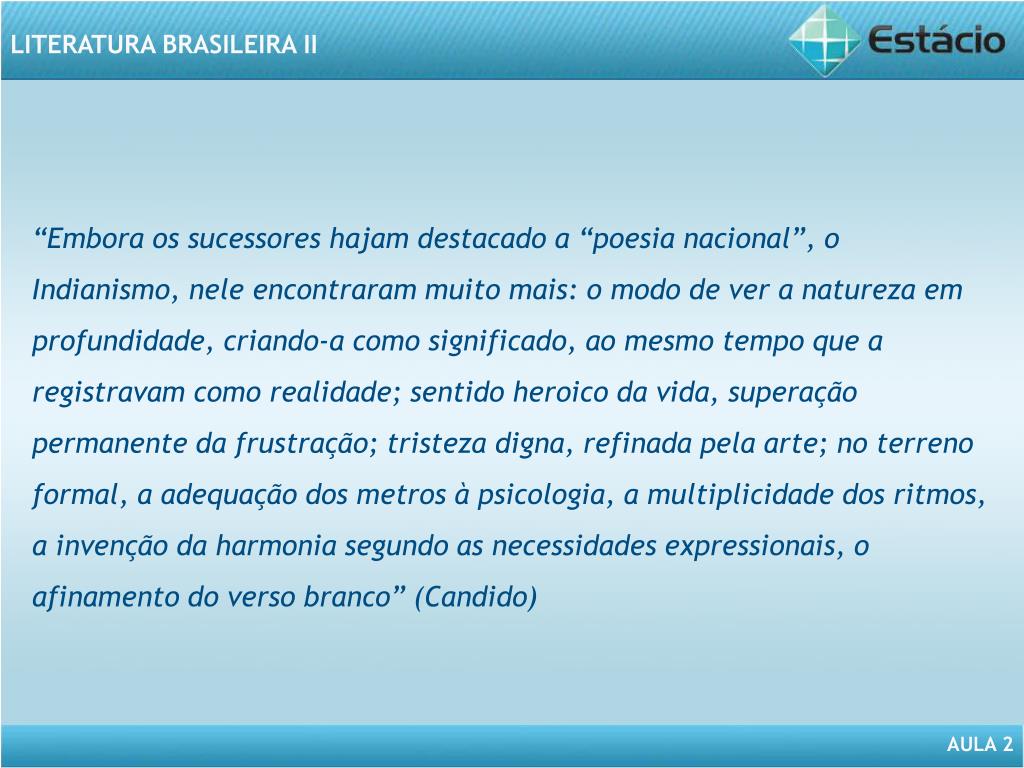 LITERATURA BRASILEIRA II

Estácio

“Embora os sucessores hajam destacado a “poesia nacional”, o Indianismo, nele encontraram muito mais: o modo de ver a natureza em profundidade, criando-a como significado, ao mesmo tempo que a registravam como realidade; sentido heroico da vida, superação permanente da frustração; tristeza digna, refinada pela arte; no terreno formal, a adequação dos metros à psicologia, a multiplicidade dos ritmos, a invenção da harmonia segundo as necessidades expressionais, o afinamento do verso branco” (Candido)

AULA 2